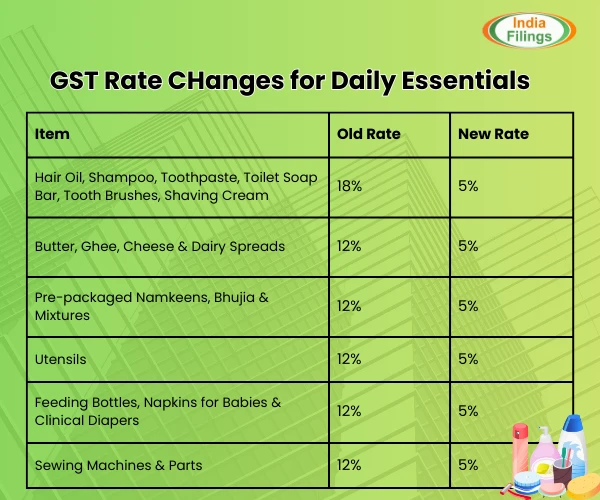 India Filings

GST Rate CHanges for Daily Essentials

| Item | Old Rate | New Rate |
|---|---|---|
| Hair Oil, Shampoo, Toothpaste, Toilet Soap Bar, Tooth Brushes, Shaving Cream | 18% | 5% |
| Butter, Ghee, Cheese & Dairy Spreads | 12% | 5% |
| Pre-packaged Namkeens, Bhujia & Mixtures | 12% | 5% |
| Utensils | 12% | 5% |
| Feeding Bottles, Napkins for Babies & Clinical Diapers | 12% | 5% |
| Sewing Machines & Parts | 12% | 5% |